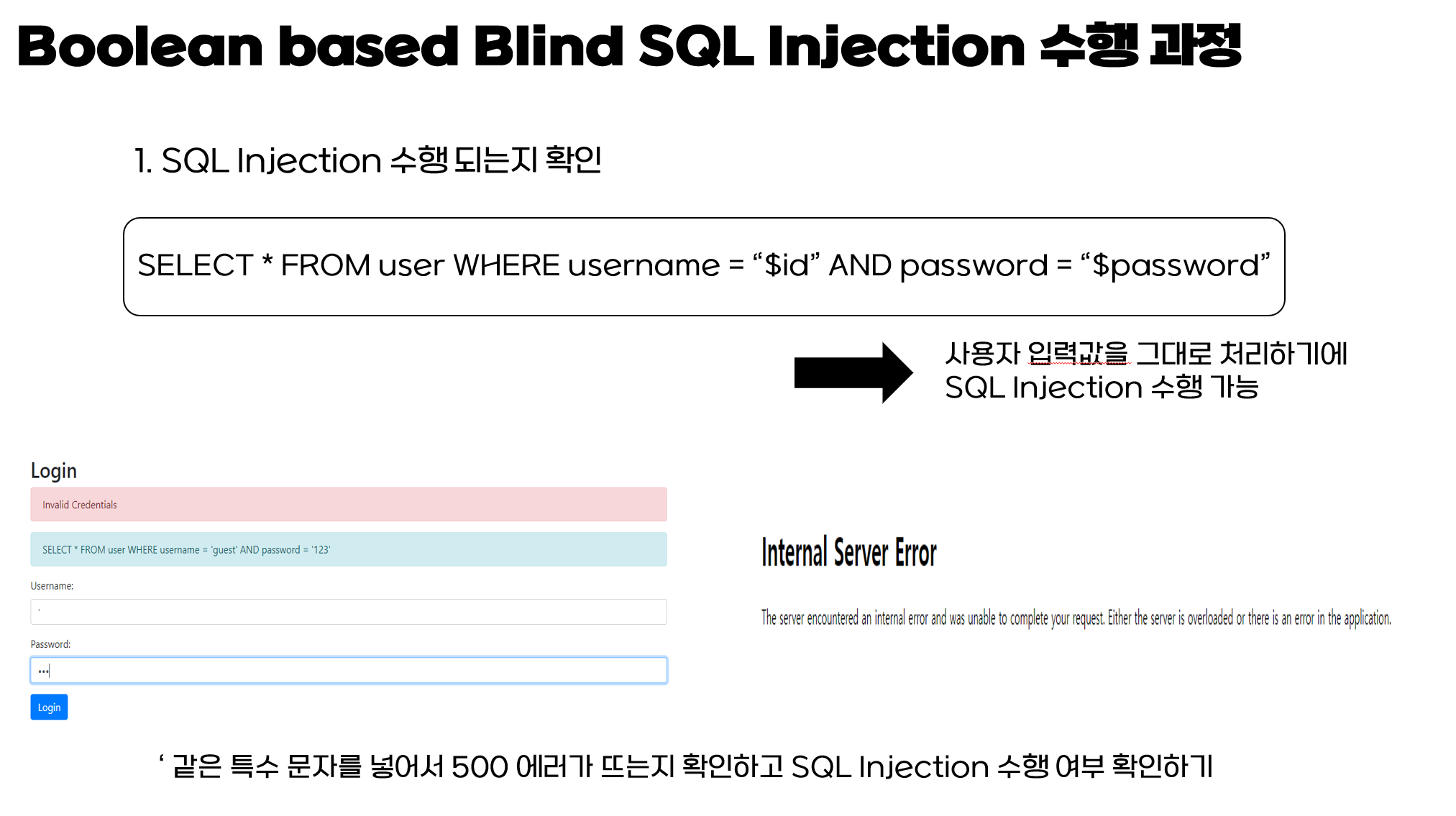 Boolean based Blind SQL Injection 수행 과정

1. SQL Injection 수행 되는지 확인

SELECT * FROM user WHERE username = “$id” AND password = “$password”

사용자 입력값을 그대로 처리하기에
SQL Injection 수행 가능

Login

Invalid Credentials

SELECT * FROM user WHERE username = 'guest' AND password = '123'

Username:

'

Password:

•••

Login

Internal Server Error

The server encountered an internal error and was unable to complete your request. Either the server is overloaded or there is an error in the application.

‘ 같은 특수 문자를 넣어서 500 에러가 뜨는지 확인하고 SQL Injection 수행 여부 확인하기